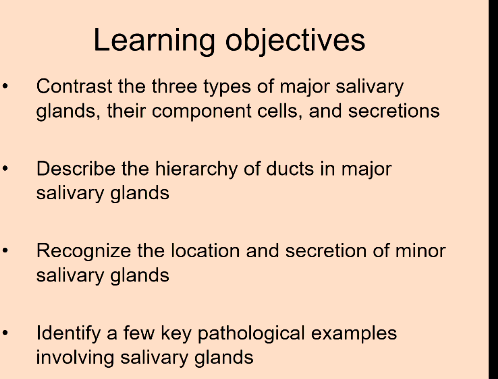 Learning objectives

• Contrast the three types of major salivary glands, their component cells, and secretions

• Describe the hierarchy of ducts in major salivary glands

• Recognize the location and secretion of minor salivary glands

• Identify a few key pathological examples involving salivary glands